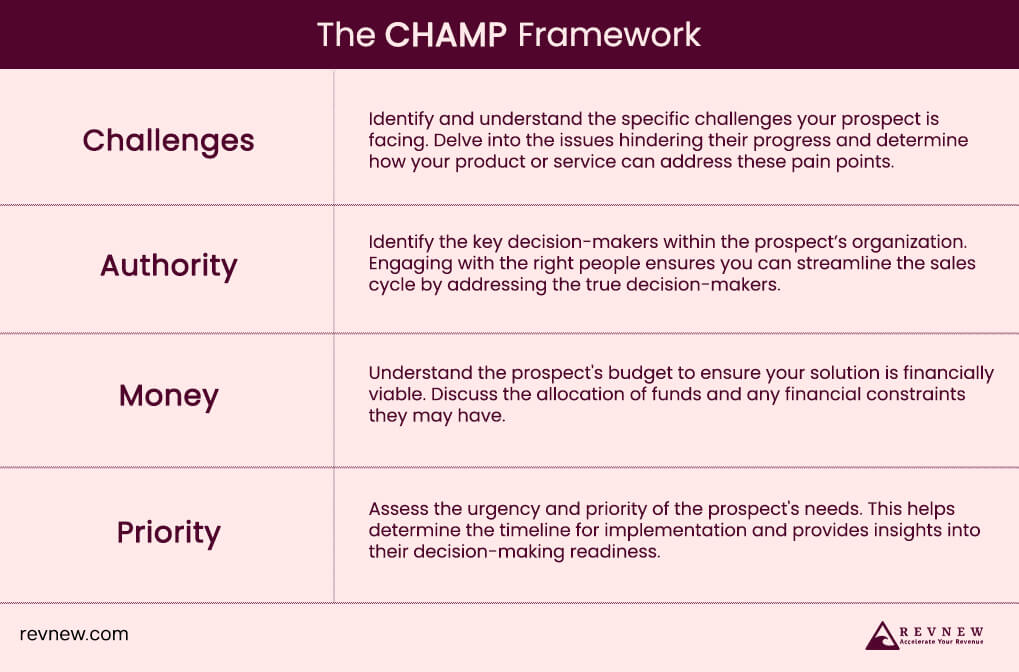 The CHAMP Framework

| | |
|---|---|
| Challenges | Identify and understand the specific challenges your prospect is facing. Delve into the issues hindering their progress and determine how your product or service can address these pain points. |
| Authority | Identify the key decision-makers within the prospect's organization. Engaging with the right people ensures you can streamline the sales cycle by addressing the true decision-makers. |
| Money | Understand the prospect's budget to ensure your solution is financially viable. Discuss the allocation of funds and any financial constraints they may have. |
| Priority | Assess the urgency and priority of the prospect's needs. This helps determine the timeline for implementation and provides insights into their decision-making readiness. |

revnew.com

REVNEW
Accelerate Your Revenue